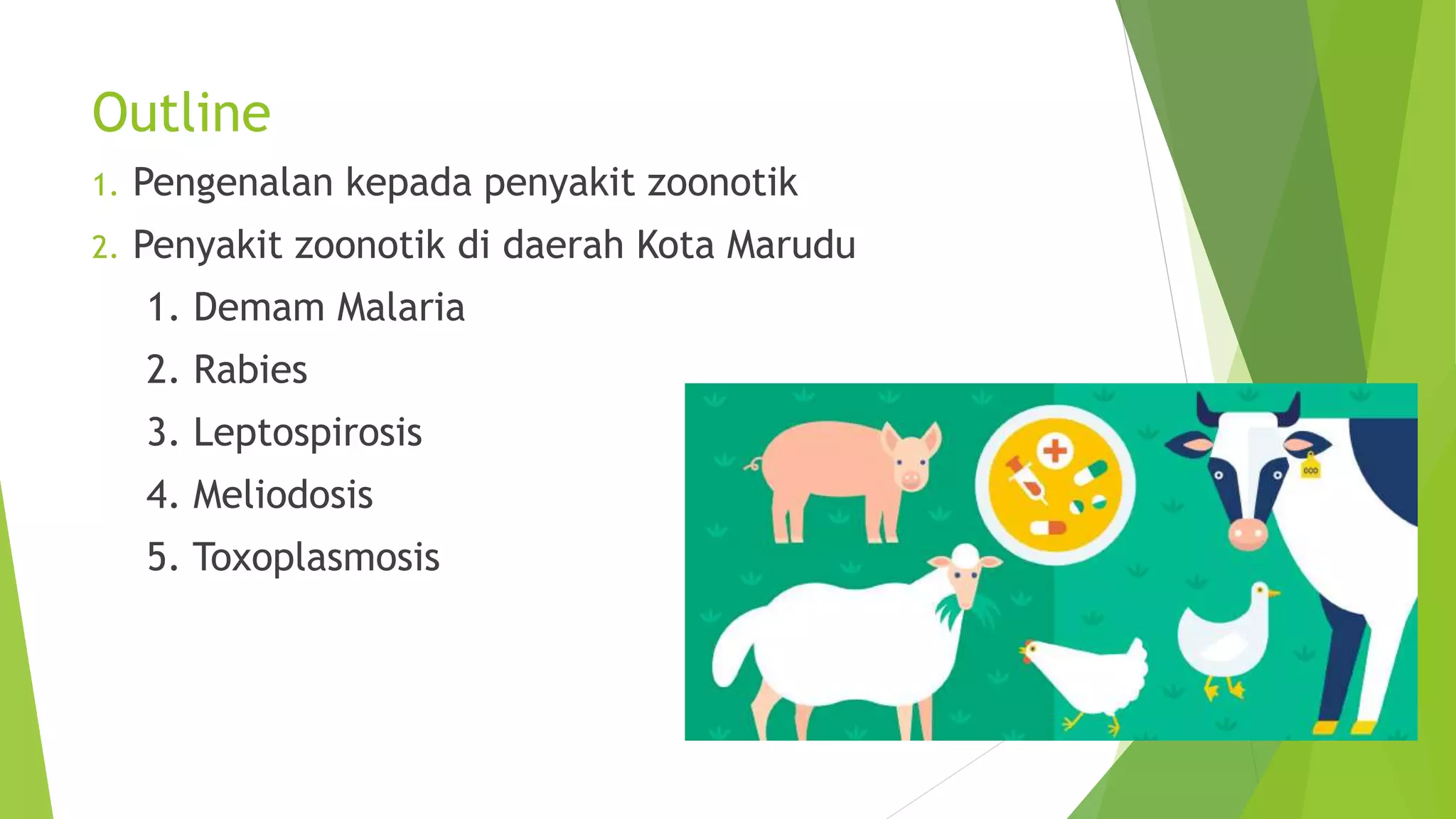 Outline

1. Pengenalan kepada penyakit zoonotik
2. Penyakit zoonotik di daerah Kota Marudu
   1. Demam Malaria
   2. Rabies
   3. Leptospirosis
   4. Meliodosis
   5. Toxoplasmosis

000